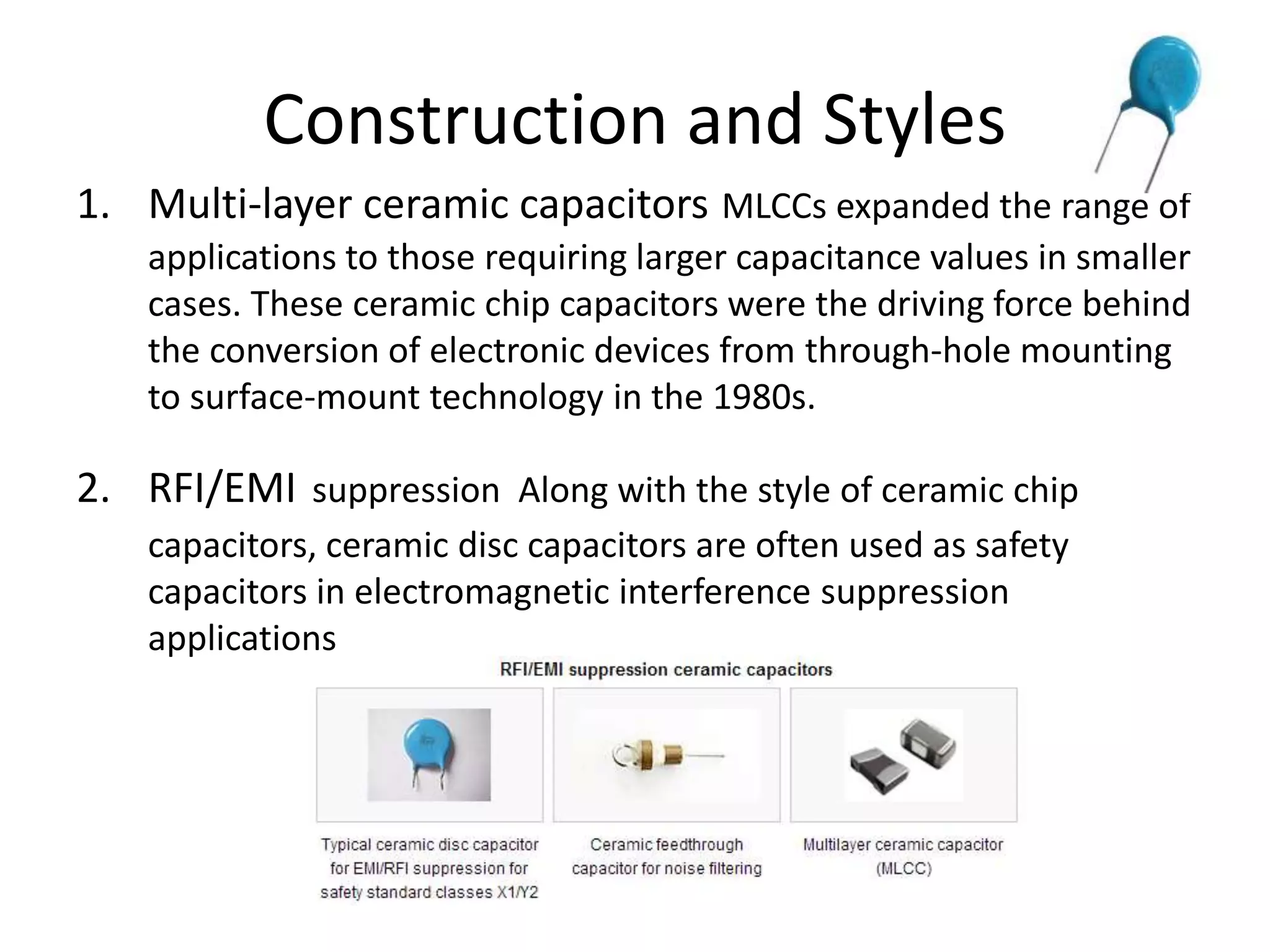 Construction and Styles

1. Multi-layer ceramic capacitors MLCCs expanded the range of applications to those requiring larger capacitance values in smaller cases. These ceramic chip capacitors were the driving force behind the conversion of electronic devices from through-hole mounting to surface-mount technology in the 1980s.

2. RFI/EMI suppression Along with the style of ceramic chip capacitors, ceramic disc capacitors are often used as safety capacitors in electromagnetic interference suppression applications

RFI/EMI suppression ceramic capacitors

Typical ceramic disc capacitor for EMI/RFI suppression for safety standard classes X1/Y2

Ceramic feedthrough capacitor for noise filtering

Multilayer ceramic capacitor (MLCC)